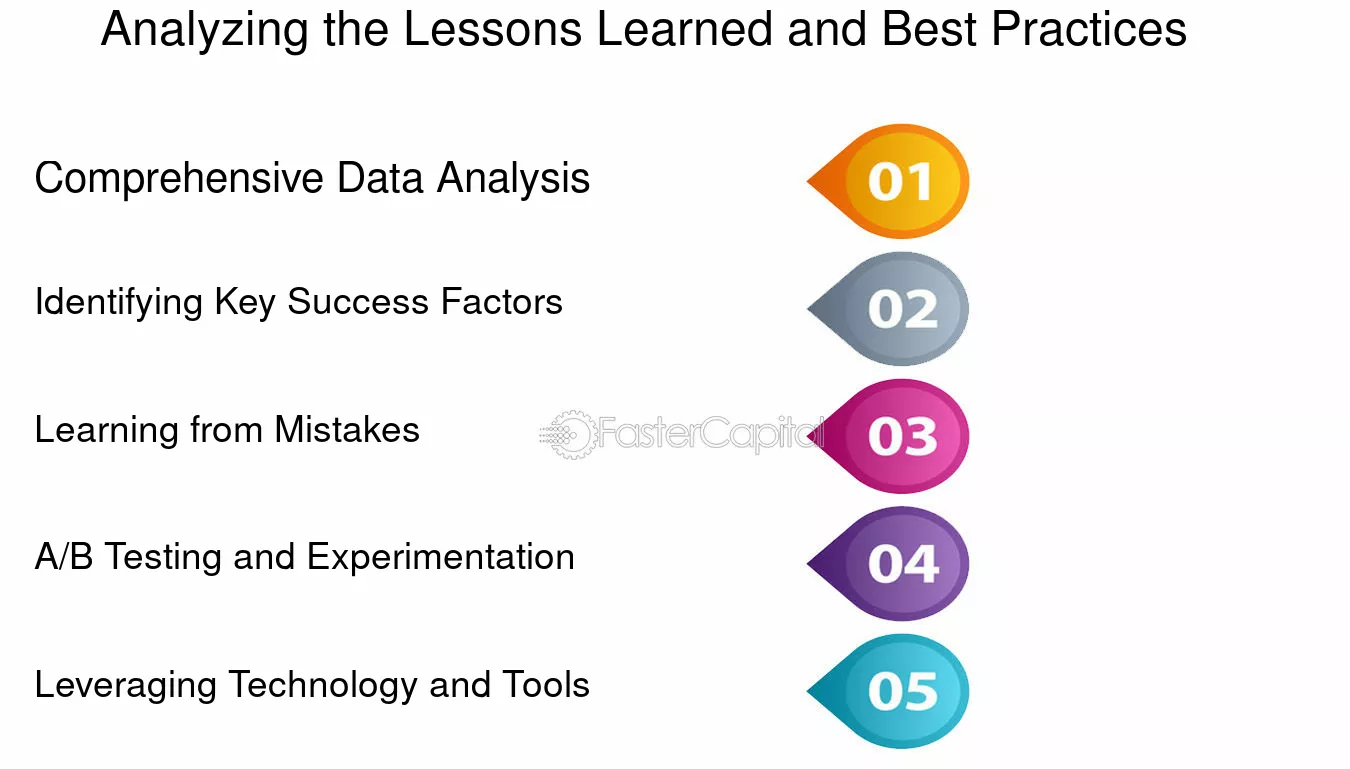 Analyzing the Lessons Learned and Best Practices

Comprehensive Data Analysis

01

Identifying Key Success Factors

02

Learning from Mistakes

FasterCapital

03

A/B Testing and Experimentation

04

Leveraging Technology and Tools

05